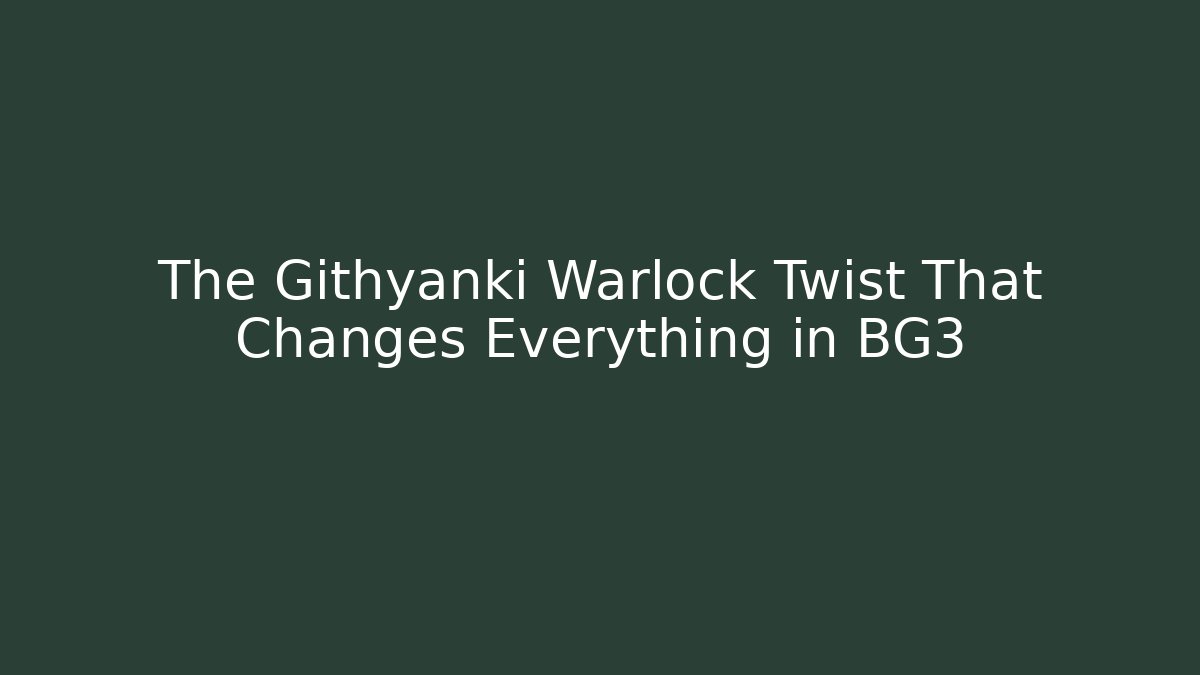 The Githyanki Warlock Twist That Changes Everything in BG3